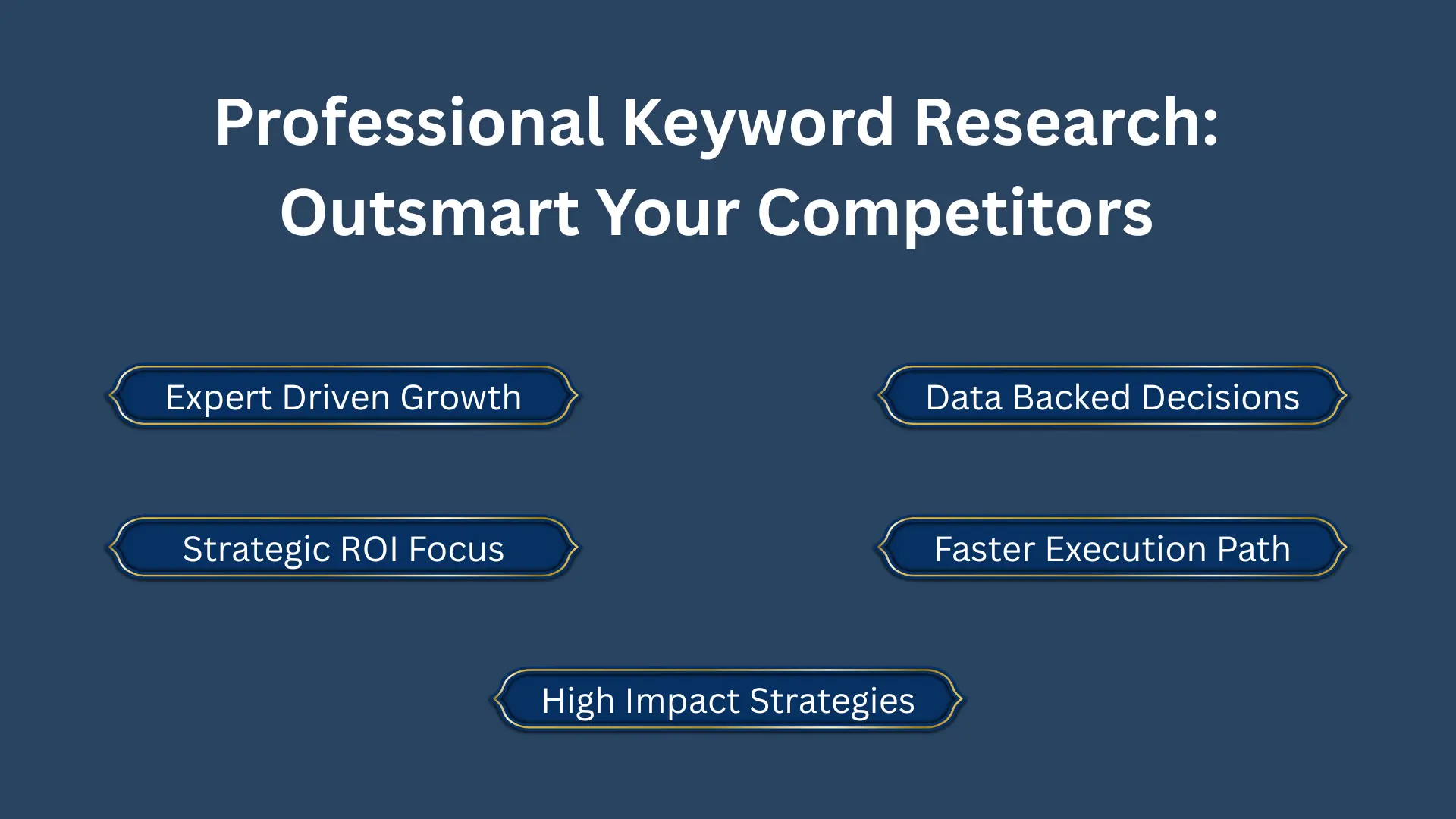 Professional Keyword Research: Outsmart Your Competitors

Expert Driven Growth

Data Backed Decisions

Strategic ROI Focus

Faster Execution Path

High Impact Strategies